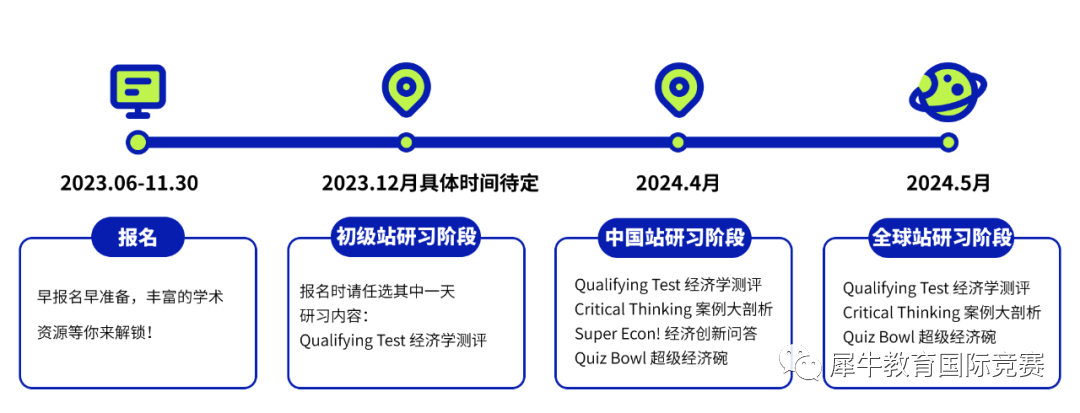 2023.06-11.30

报名

早报名早准备，丰富的学术资源等你来解锁！

2023.12月具体时间待定

初级站研习阶段

报名时请任选其中一天
研习内容：
Qualifying Test 经济学测评

2024.4月

中国站研习阶段

Qualifying Test 经济学测评
Critical Thinking 案例大剖析
Super Econ! 经济创新问答
Quiz Bowl 超级经济碗

2024.5月

全球站研习阶段

Qualifying Test 经济学测评
Critical Thinking 案例大剖析
Quiz Bowl 超级经济碗

犀牛教育国际竞赛